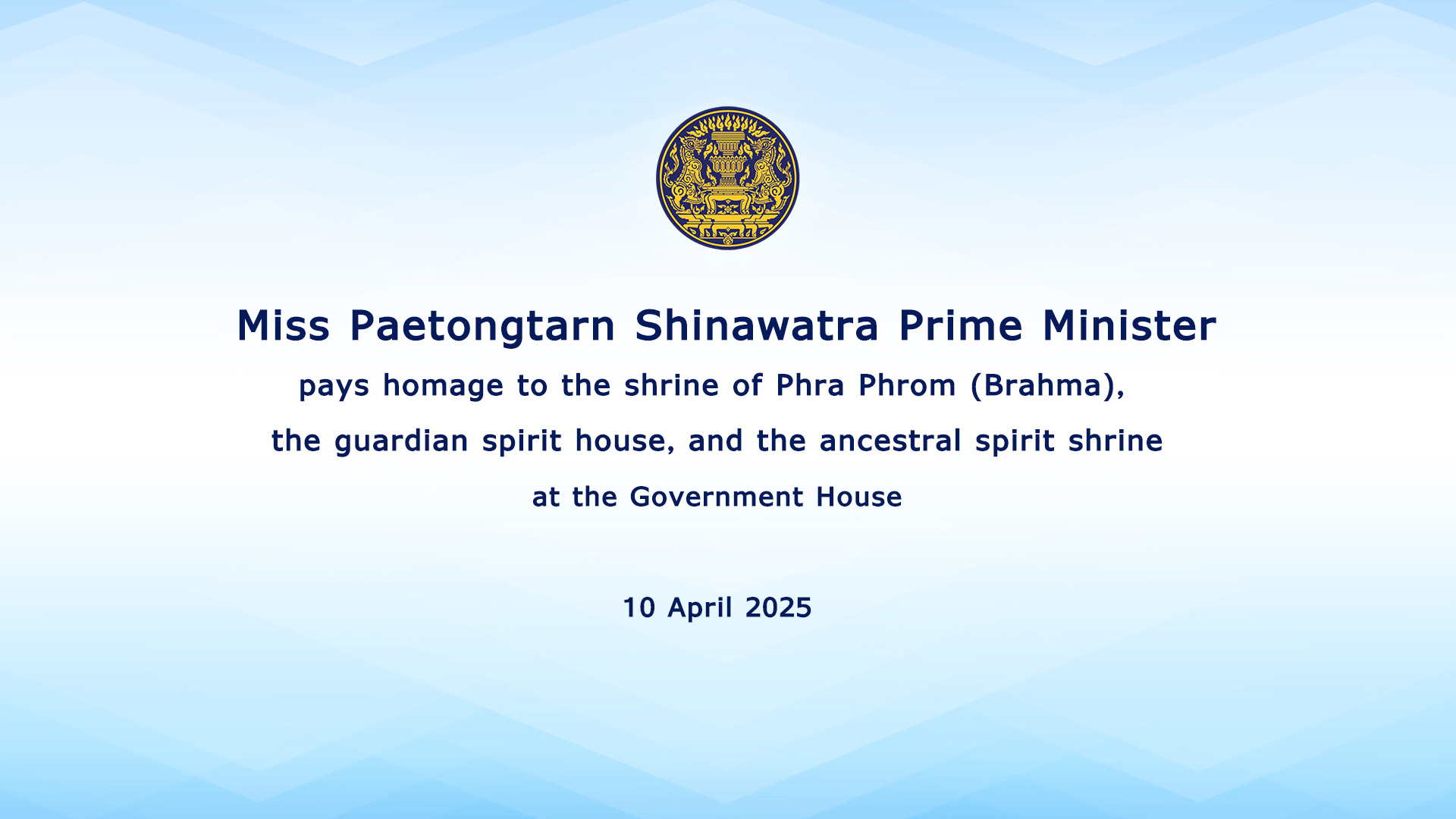 Miss Paetongtarn Shinawatra Prime Minister

pays homage to the shrine of Phra Phrom (Brahma), the guardian spirit house, and the ancestral spirit shrine at the Government House

10 April 2025